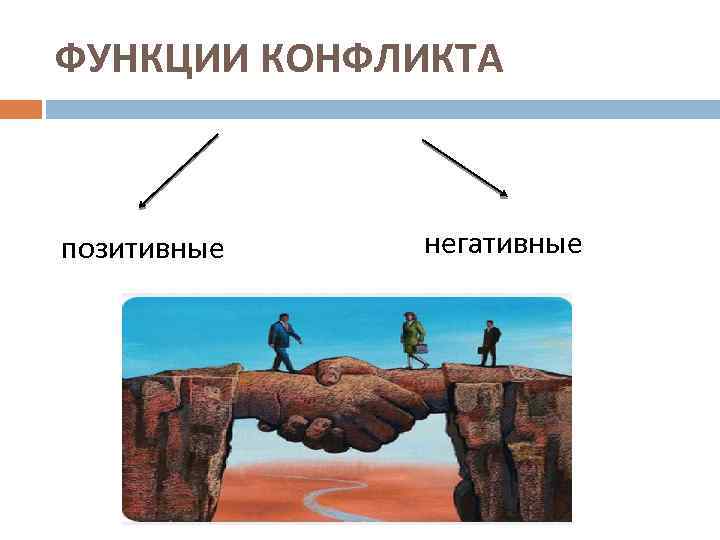 ФУНКЦИИ КОНФЛИКТА

позитивные

негативные